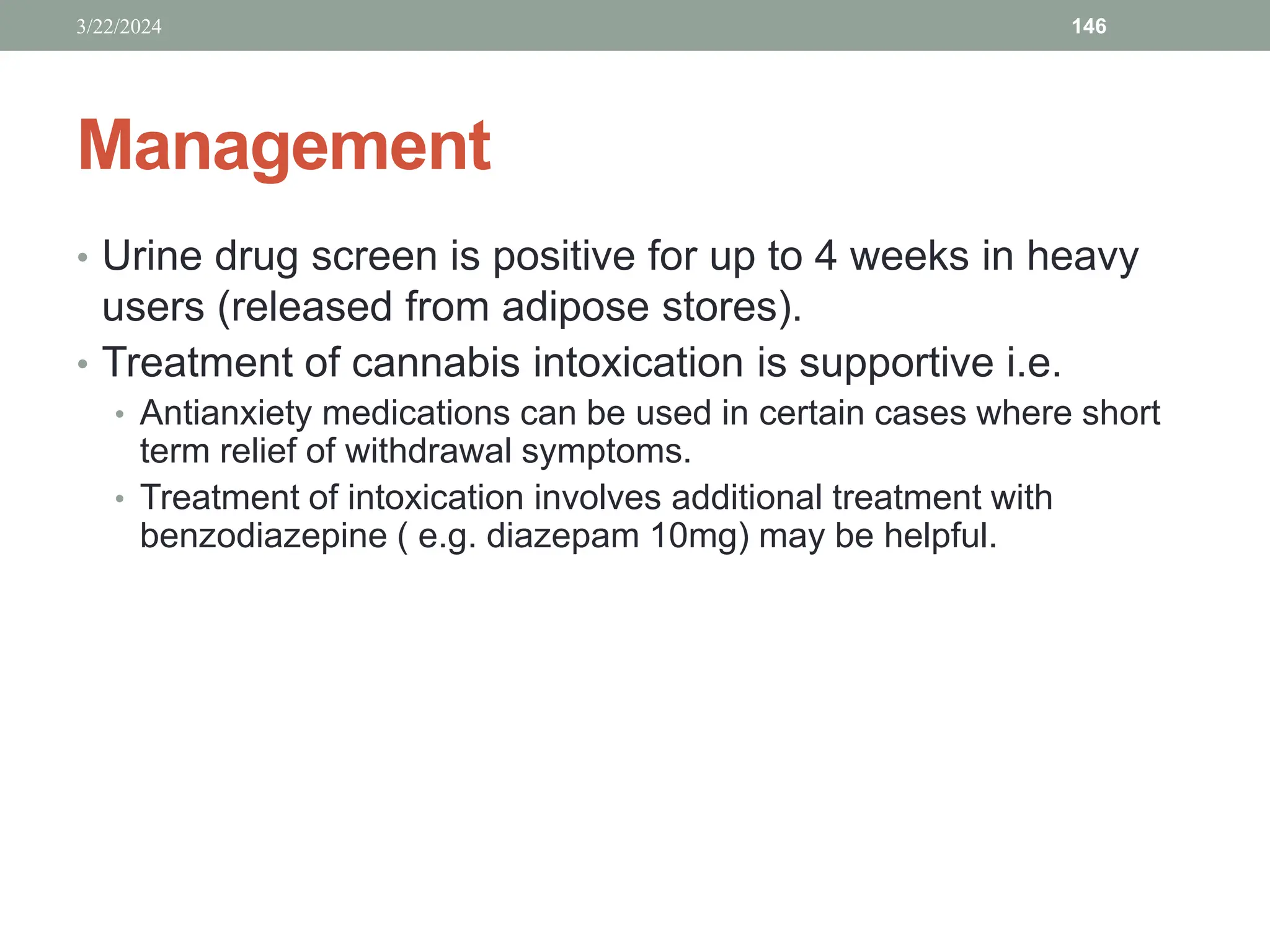 3/22/2024

146

Management

• Urine drug screen is positive for up to 4 weeks in heavy users (released from adipose stores).
• Treatment of cannabis intoxication is supportive i.e.
  • Antianxiety medications can be used in certain cases where short term relief of withdrawal symptoms.
  • Treatment of intoxication involves additional treatment with benzodiazepine ( e.g. diazepam 10mg) may be helpful.